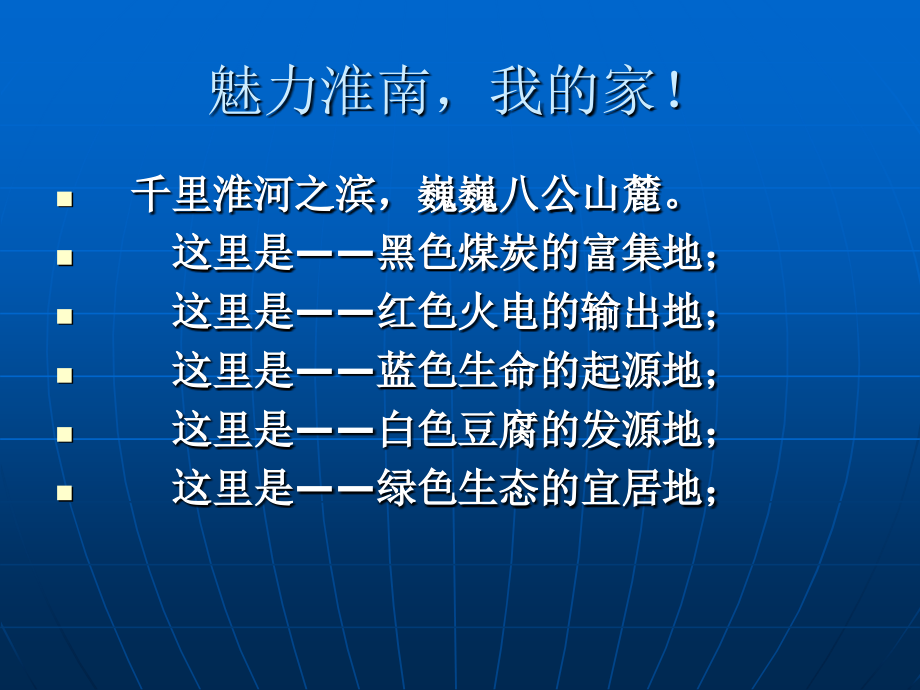 魅力淮南，我的家！

千里淮河之滨，巍巍八公山麓。

这里是——黑色煤炭的富集地；

这里是——红色火电的输出地；

这里是——蓝色生命的起源地；

这里是——白色豆腐的发源地；

这里是——绿色生态的宜居地；